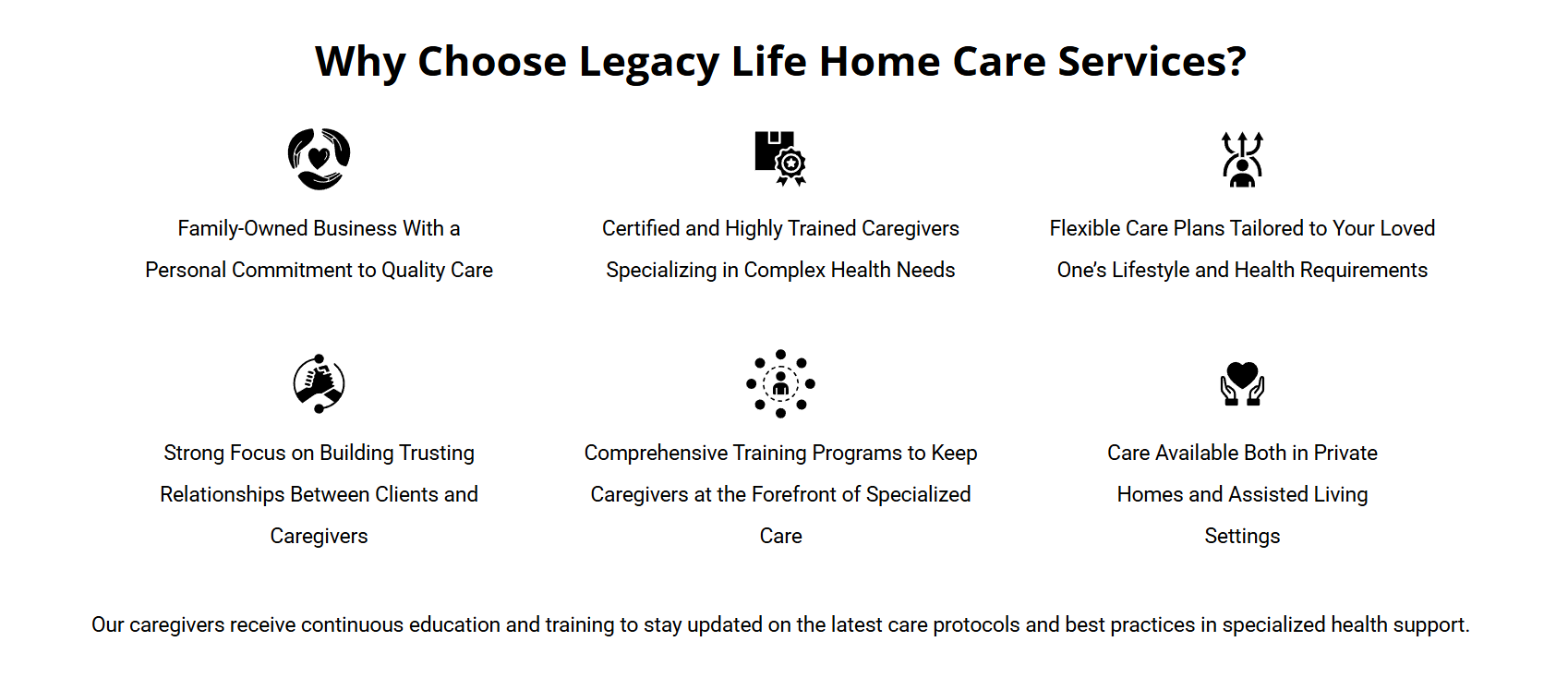 Why Choose Legacy Life Home Care Services?

Family-Owned Business With a Personal Commitment to Quality Care

Certified and Highly Trained Caregivers Specializing in Complex Health Needs

Flexible Care Plans Tailored to Your Loved One's Lifestyle and Health Requirements

Strong Focus on Building Trusting Relationships Between Clients and Caregivers

Comprehensive Training Programs to Keep Caregivers at the Forefront of Specialized Care

Care Available Both in Private Homes and Assisted Living Settings

Our caregivers receive continuous education and training to stay updated on the latest care protocols and best practices in specialized health support.